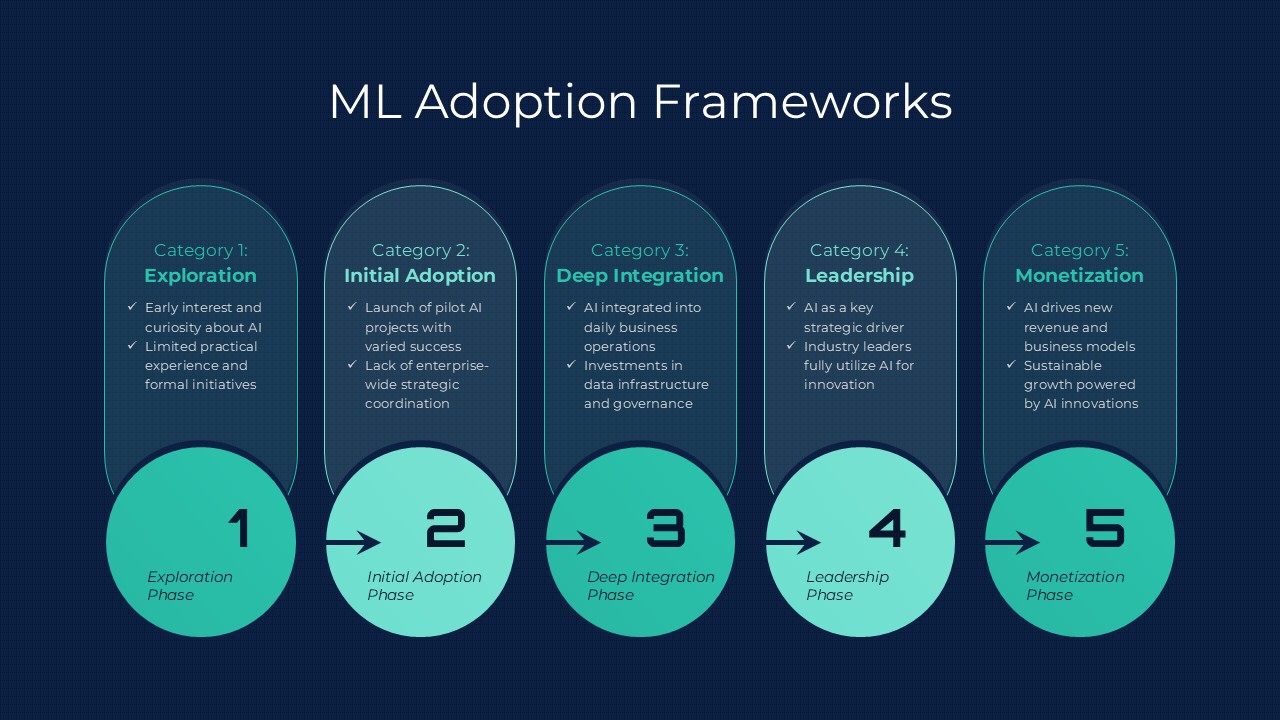 ML Adoption Frameworks

Category 1:
Exploration
✓ Early interest and curiosity about AI
✓ Limited practical experience and formal initiatives

1
Exploration Phase

Category 2:
Initial Adoption
✓ Launch of pilot AI projects with varied success
✓ Lack of enterprise-wide strategic coordination

2
Initial Adoption Phase

Category 3:
Deep Integration
✓ AI integrated into daily business operations
✓ Investments in data infrastructure and governance

3
Deep Integration Phase

Category 4:
Leadership
✓ AI as a key strategic driver
✓ Industry leaders fully utilize AI for innovation

4
Leadership Phase

Category 5:
Monetization
✓ AI drives new revenue and business models
✓ Sustainable growth powered by AI innovations

5
Monetization Phase